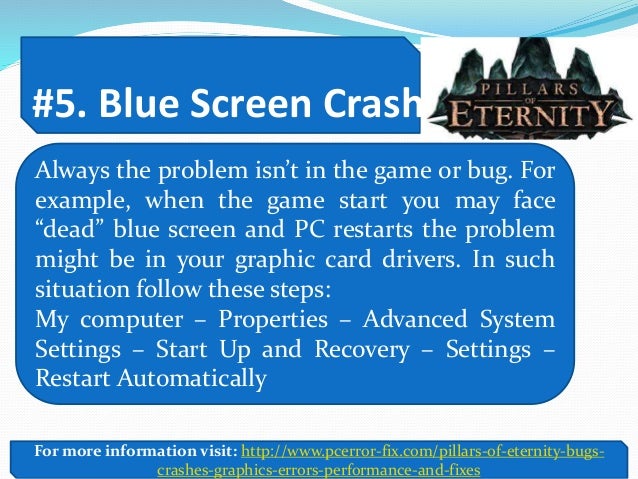 #5. Blue Screen Crash

PILLARS OF ETERNITY

Always the problem isn't in the game or bug. For example, when the game start you may face "dead" blue screen and PC restarts the problem might be in your graphic card drivers. In such situation follow these steps:
My computer – Properties – Advanced System Settings – Start Up and Recovery – Settings – Restart Automatically

For more information visit: http://www.pcerror-fix.com/pillars-of-eternity-bugs-crashes-graphics-errors-performance-and-fixes